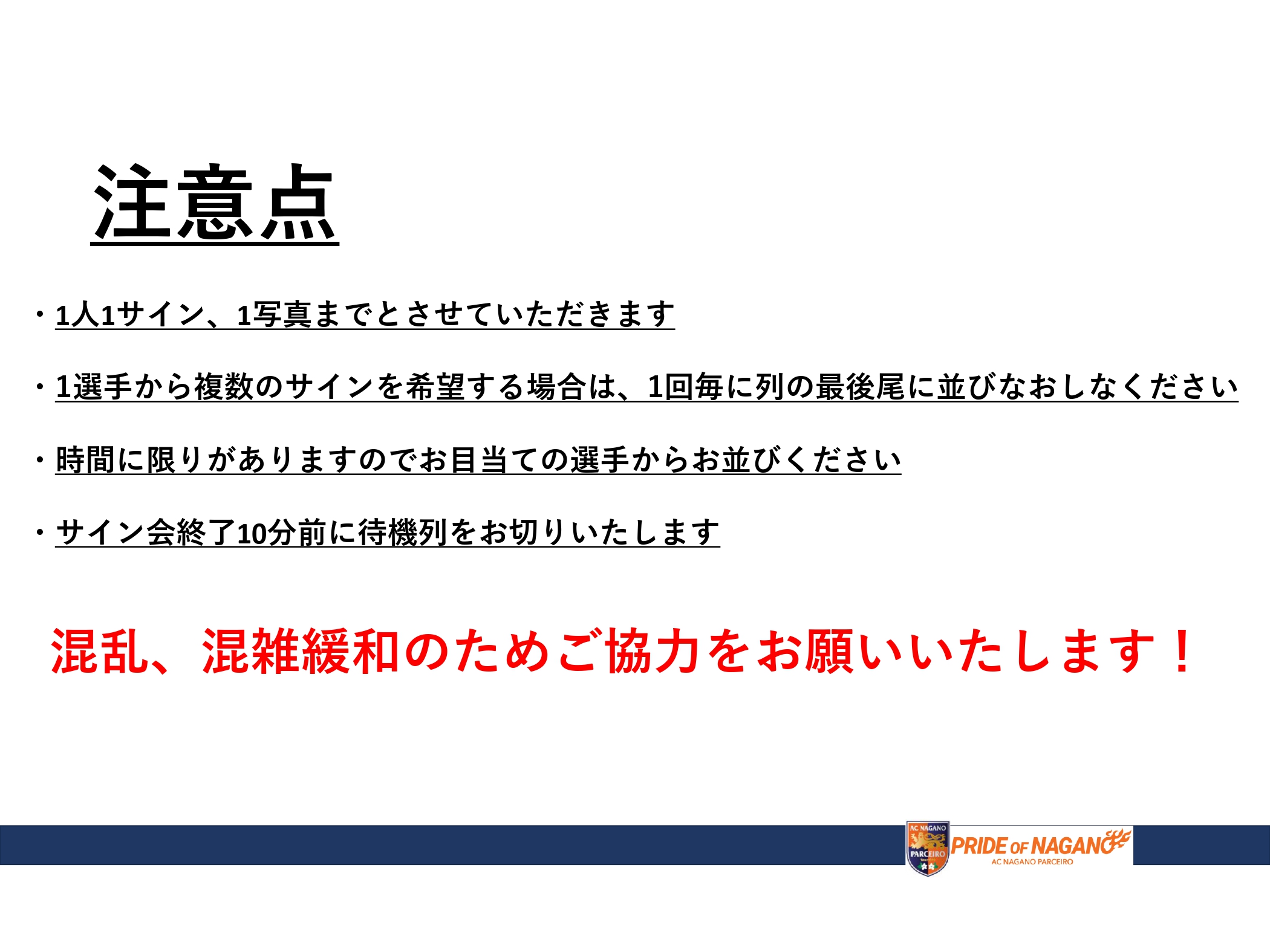 注意点

・1人1サイン、1写真までとさせていただきます

・1選手から複数のサインを希望する場合は、1回毎に列の最後尾に並びなおしなください

・時間に限りがありますのでお目当ての選手からお並びください

・サイン会終了10分前に待機列をお切りいたします

混乱、混雑緩和のためご協力をお願いいたします！

AC NAGANO PARCEIRO
PRIDE OF NAGANO
AC NAGANO PARCEIRO